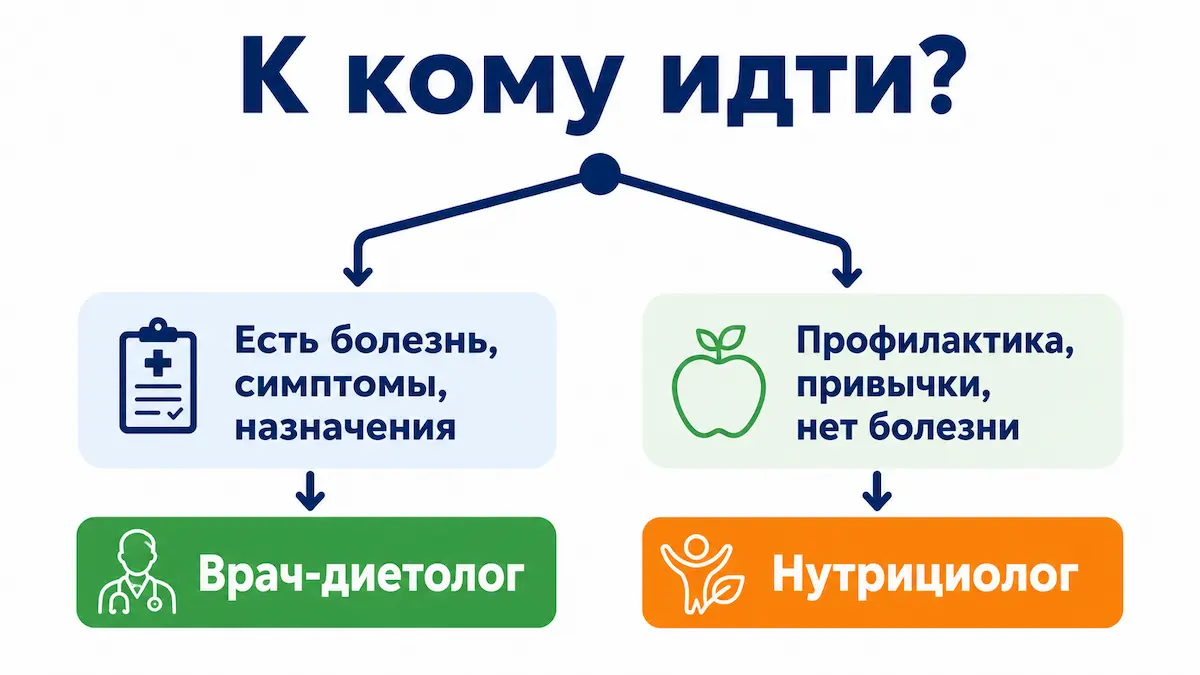 К кому идти?

Есть болезнь, симптомы, назначения

Врач-диетолог

Профилактика, привычки, нет болезни

Нутрициолог